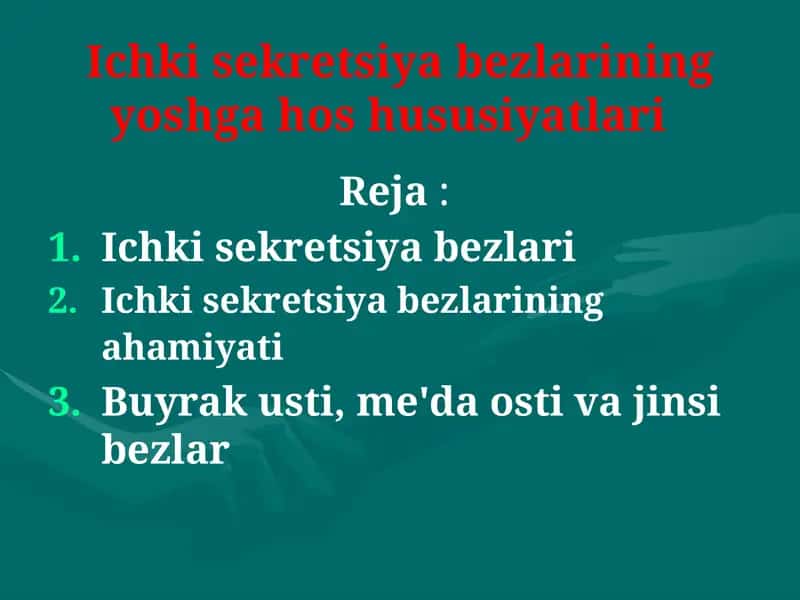 Ichki sekretsiya bezlarining yoshga hos hususiyatlari

Reja :

1. Ichki sekretsiya bezlari
2. Ichki sekretsiya bezlarining ahamiyati
3. Buyrak usti, me'da osti va jinsi bezlar